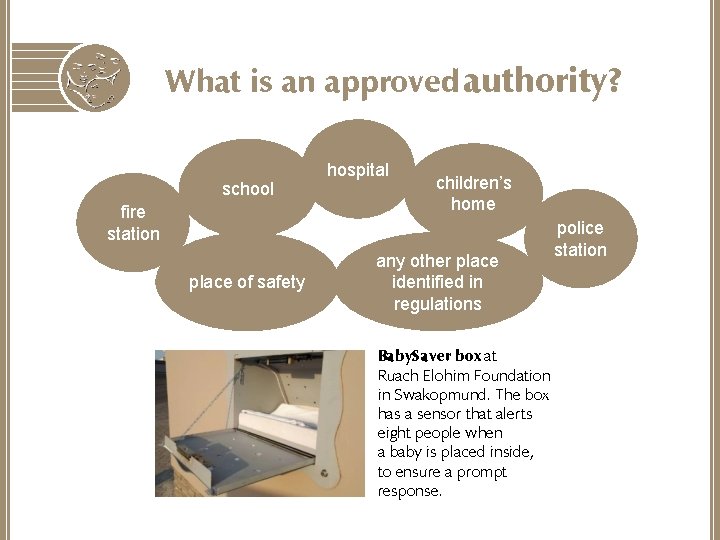 What is an approved authority?

fire station

school

hospital

children's home

police station

place of safety

any other place identified in regulations

BabySaver box at Ruach Elohim Foundation in Swakopmund. The box has a sensor that alerts eight people when a baby is placed inside, to ensure a prompt response.